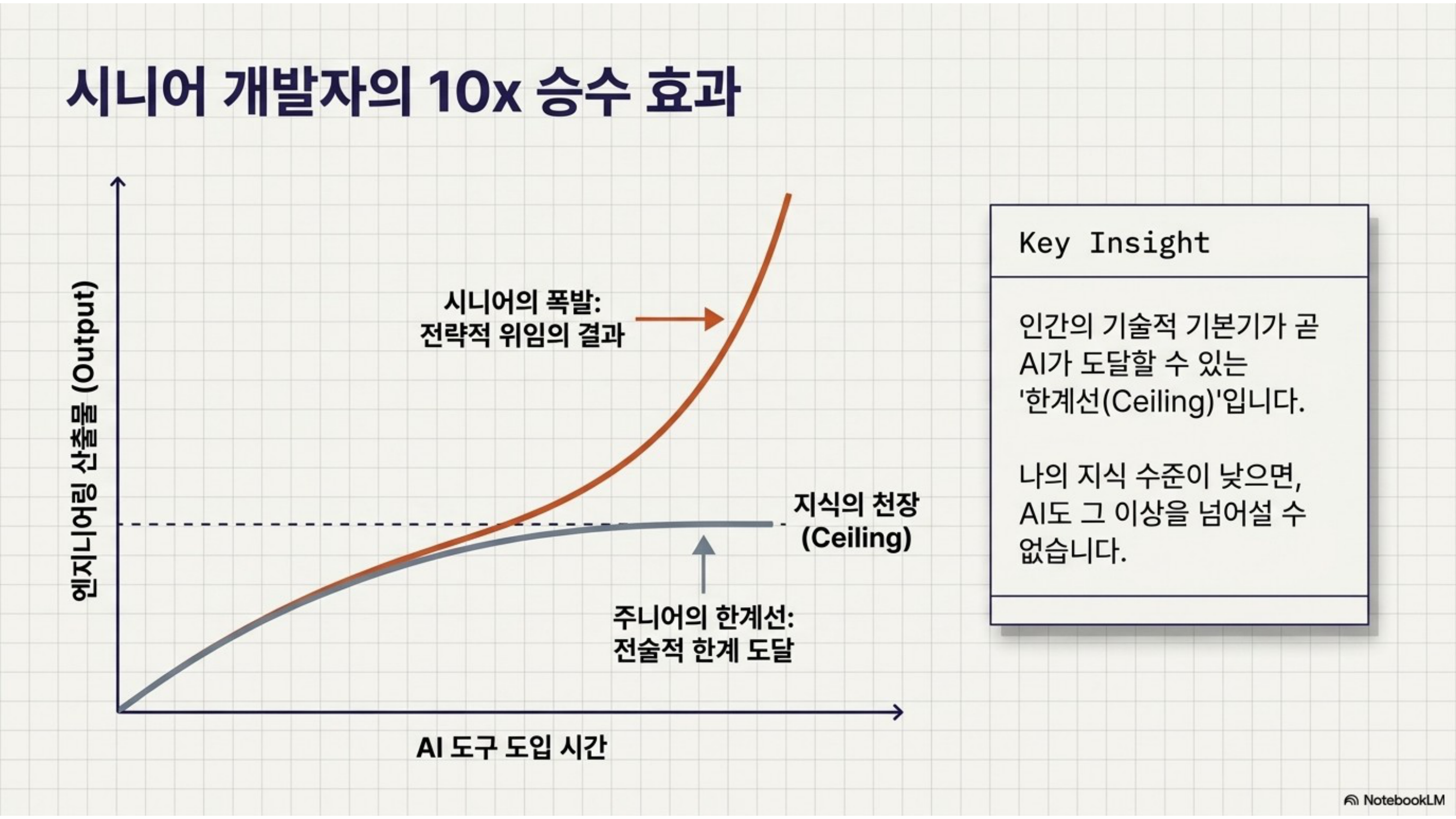 시니어 개발자의 10x 승수 효과

엔지니어링 산출물 (Output)

시니어의 폭발:
전략적 위임의 결과

지식의 천장
(Ceiling)

주니어의 한계선:
전술적 한계 도달

AI 도구 도입 시간

Key Insight

인간의 기술적 기본기가 곧 AI가 도달할 수 있는 '한계선(Ceiling)'입니다.

나의 지식 수준이 낮으면, AI도 그 이상을 넘어설 수 없습니다.

NotebookLM